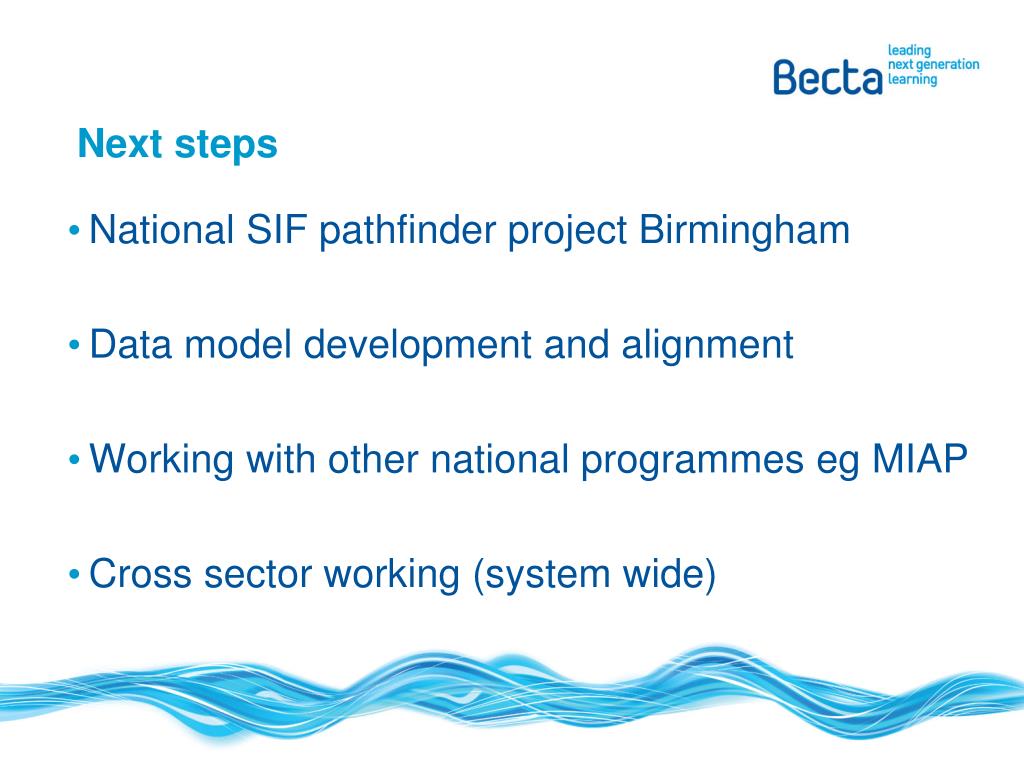 Becta leading next generation learning

Next steps

• National SIF pathfinder project Birmingham

• Data model development and alignment

• Working with other national programmes eg MIAP

• Cross sector working (system wide)